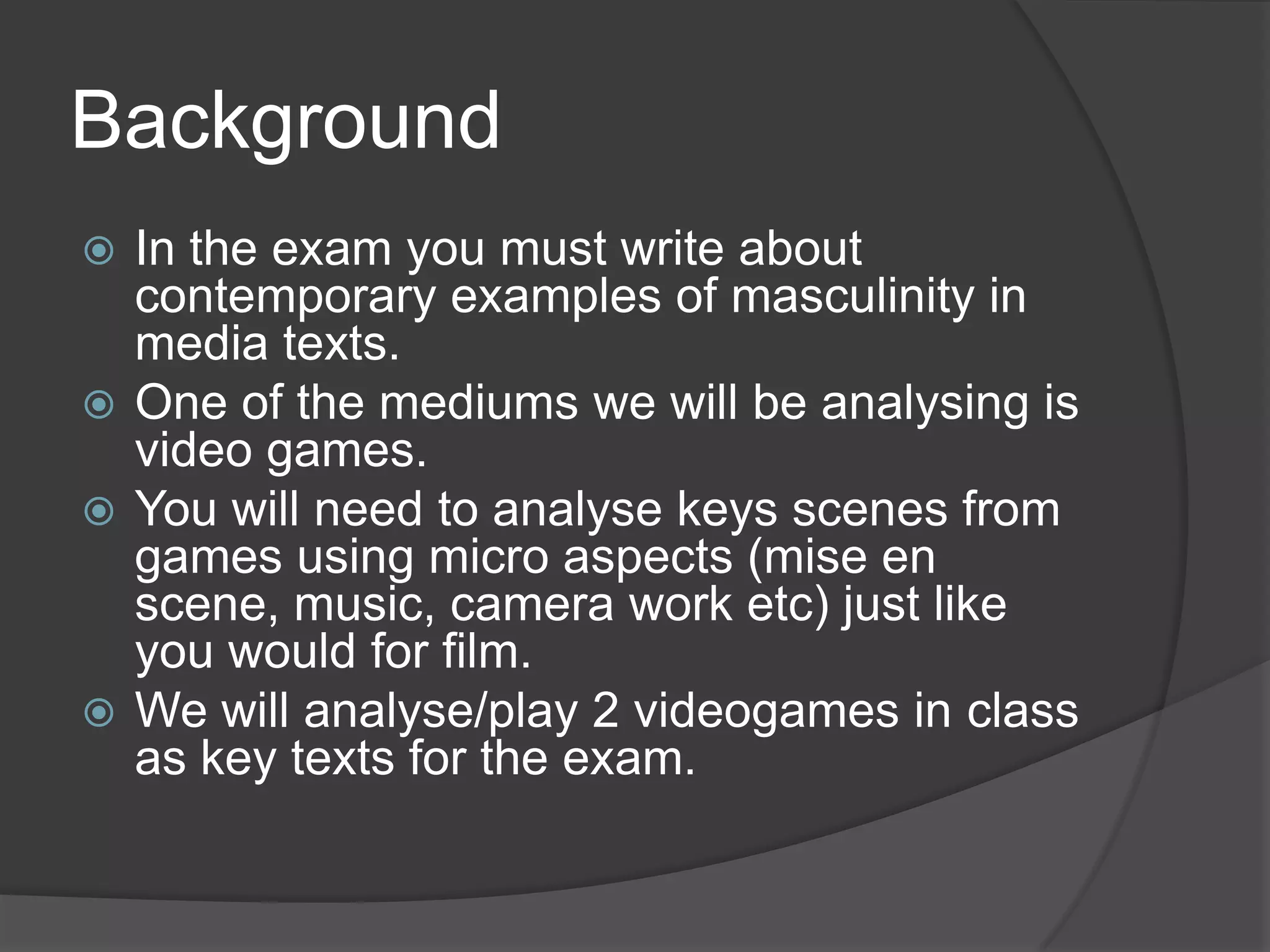 Background

In the exam you must write about contemporary examples of masculinity in media texts.

One of the mediums we will be analysing is video games.

You will need to analyse keys scenes from games using micro aspects (mise en scene, music, camera work etc) just like you would for film.

We will analyse/play 2 videogames in class as key texts for the exam.